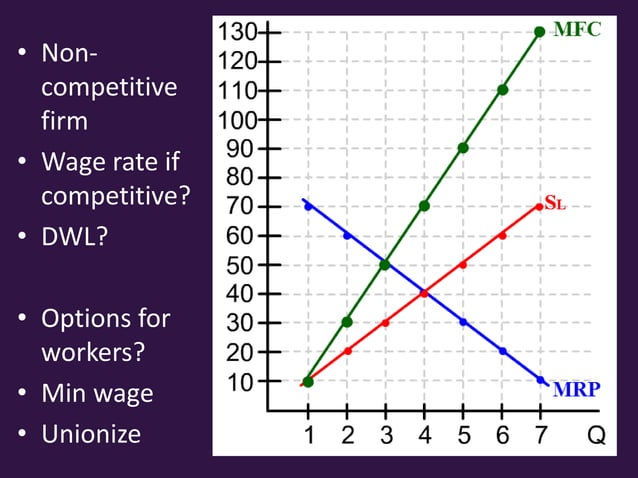 • Non-competitive firm
• Wage rate if competitive?
• DWL?

• Options for workers?
• Min wage
• Unionize

130
120
110
100
90
80
70
60
50
40
30
20
10

1 2 3 4 5 6 7 Q

MFC
$S_L$
MRP